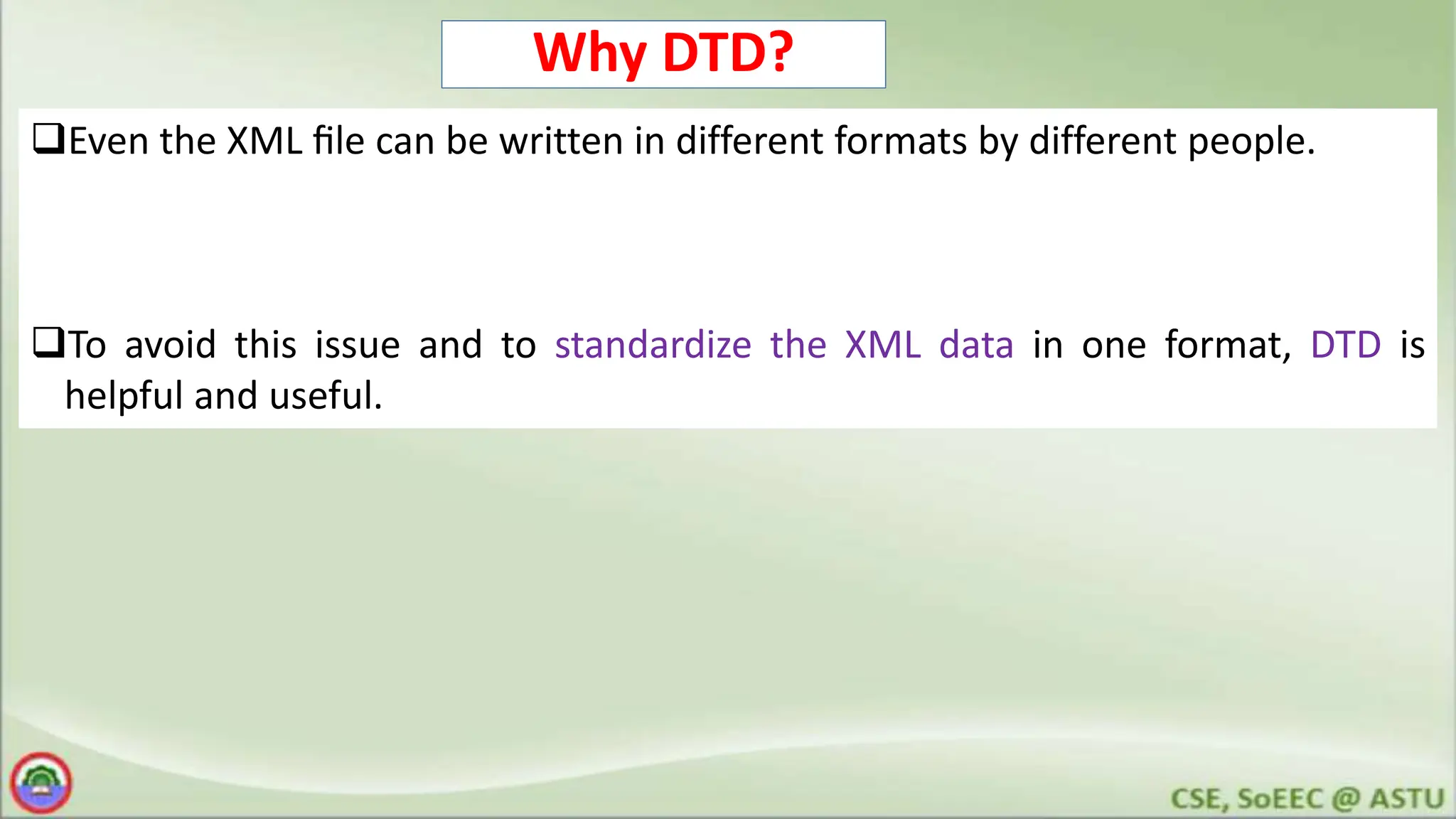 Why DTD?

❑Even the XML file can be written in different formats by different people.

❑To avoid this issue and to standardize the XML data in one format, DTD is helpful and useful.

CSE, SoEEC @ ASTU